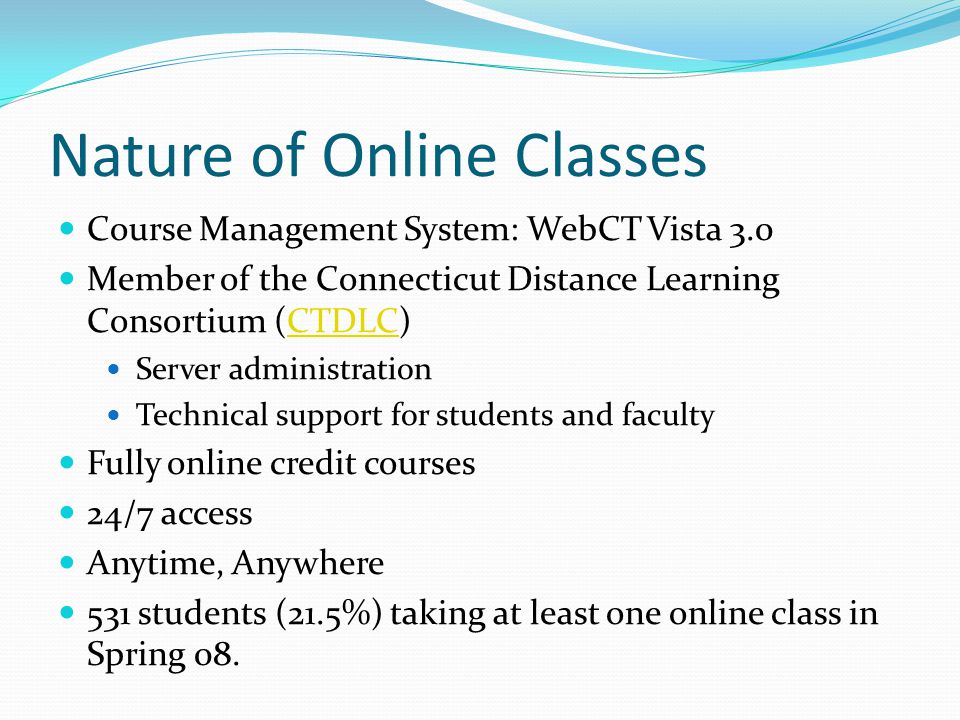 Nature of Online Classes

- Course Management System: WebCT Vista 3.0
- Member of the Connecticut Distance Learning Consortium (CTDLC)
  - Server administration
  - Technical support for students and faculty
- Fully online credit courses
- 24/7 access
- Anytime, Anywhere
- 531 students (21.5%) taking at least one online class in Spring 08.